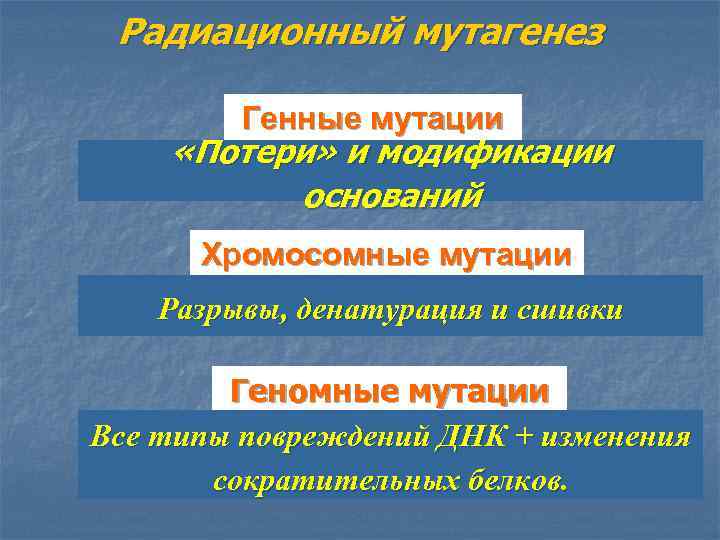 Радиационный мутагенез

Генные мутации

«Потери» и модификации оснований

Хромосомные мутации

Разрывы, денатурация и сшивки

Геномные мутации

Все типы повреждений ДНК + изменения сократительных белков.